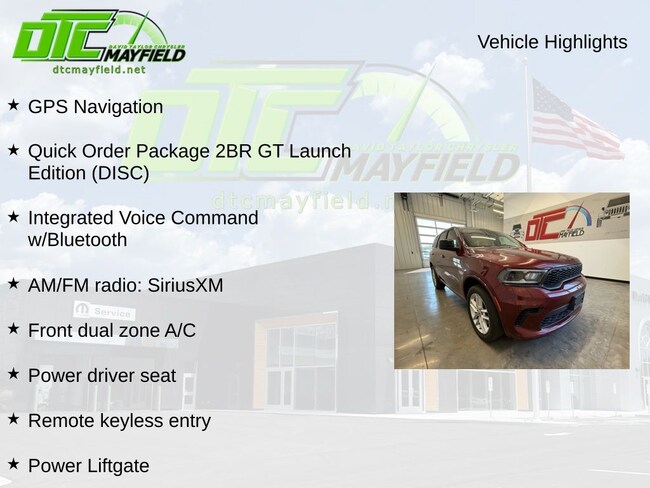 DTC
DAVID TAYLOR CHRYSLER
MAYFIELD
dtcmayfield.net

Vehicle Highlights

★ GPS Navigation

★ Quick Order Package 2BR GT Launch Edition (DISC)

★ Integrated Voice Command w/Bluetooth

★ AM/FM radio: SiriusXM

★ Front dual zone A/C

★ Power driver seat

★ Remote keyless entry

★ Power Liftgate

DTC
DAVID TAYLOR CHRYSLER
MAYFIELD
dtcmayfield.n

Service

DTC
MAYFIELD